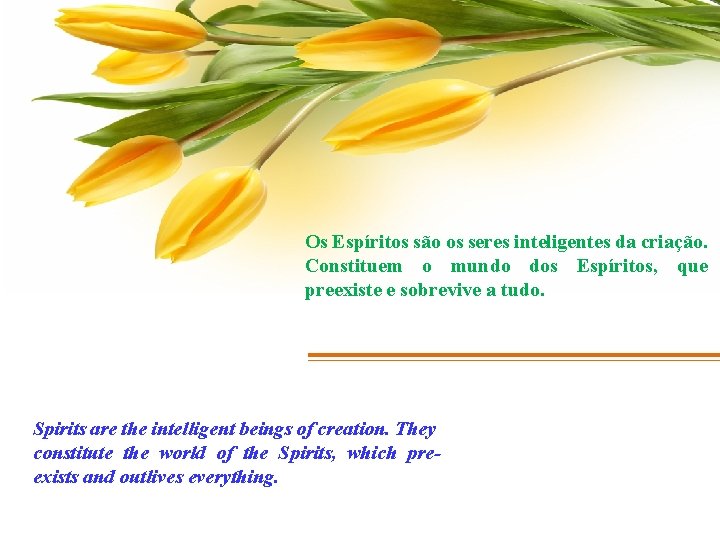 Os Espíritos são os seres inteligentes da criação. Constituem o mundo dos Espíritos, que preexiste e sobrevive a tudo.

Spirits are the intelligent beings of creation. They constitute the world of the Spirits, which pre-exists and outlives everything.